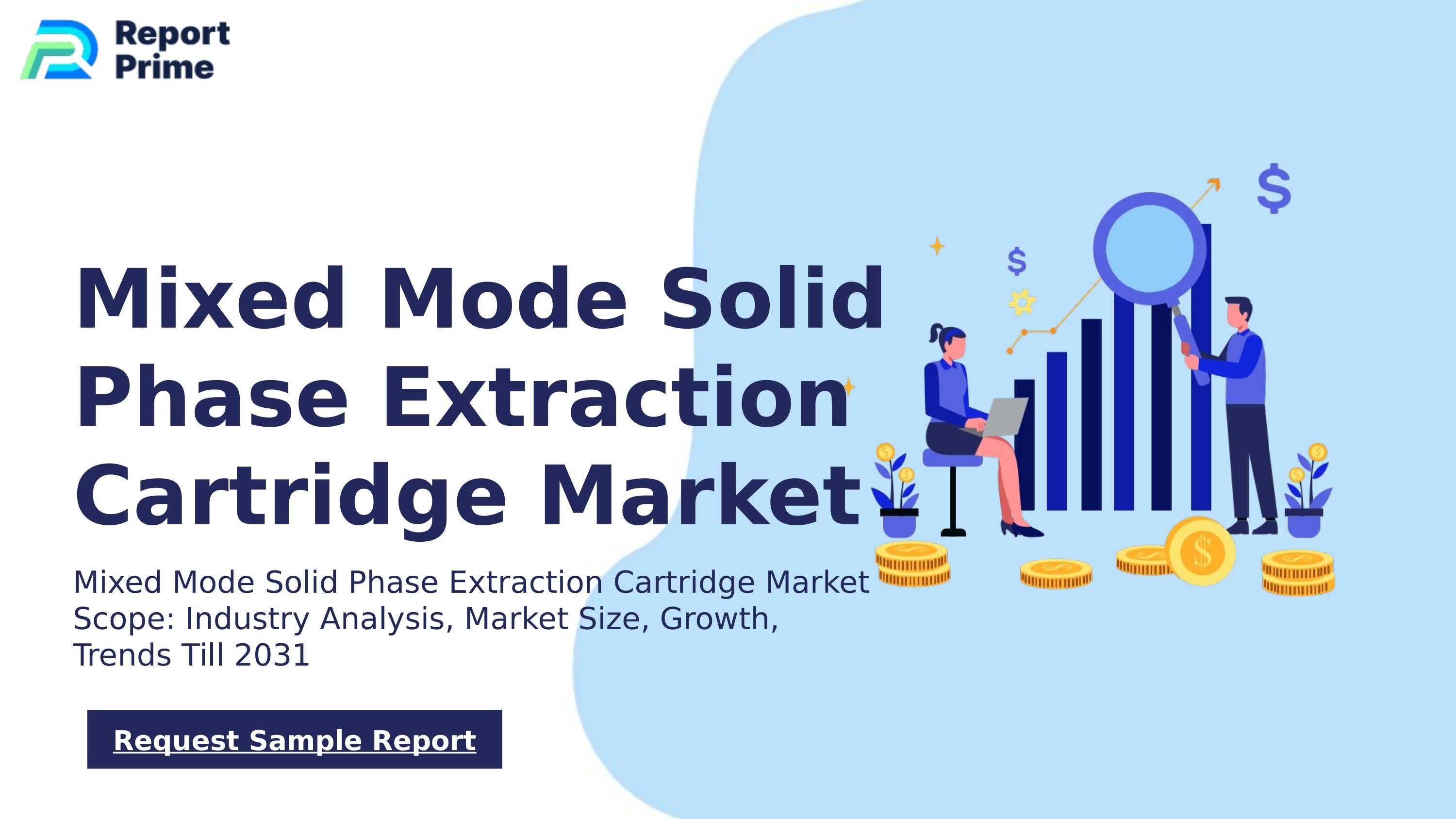 Report Prime

Mixed Mode Solid Phase Extraction Cartridge Market

Mixed Mode Solid Phase Extraction Cartridge Market Scope: Industry Analysis, Market Size, Growth, Trends Till 2031

Request Sample Report